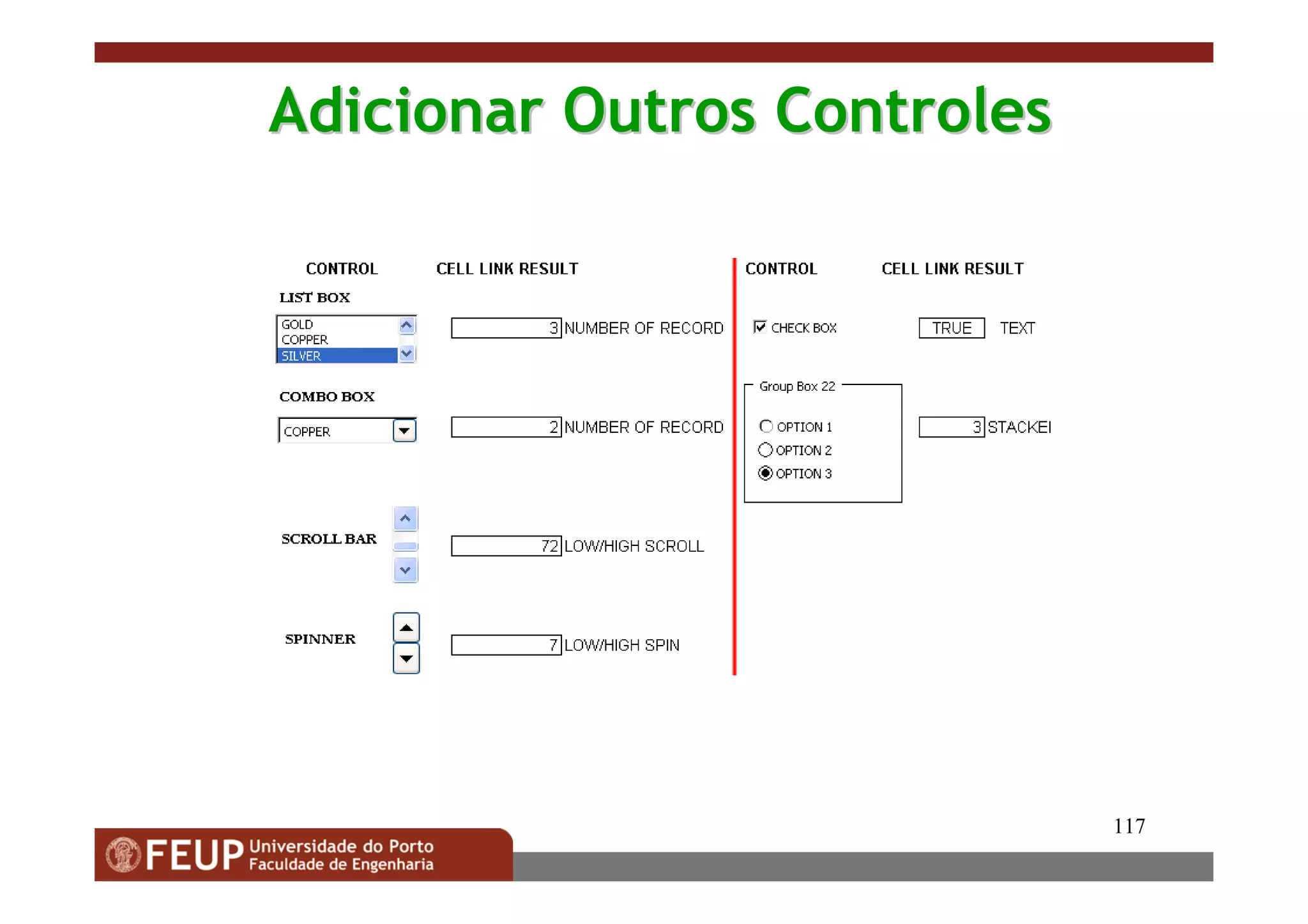 Adicionar Outros Controles

CONTROL CELL LINK RESULT

LIST BOX

GOLD
COPPER
SILVER

3 NUMBER OF RECORD

COMBO BOX

COPPER

2 NUMBER OF RECORD

SCROLL BAR

72 LOW/HIGH SCROLL

SPINNER

7 LOW/HIGH SPIN

CONTROL CELL LINK RESULT

CHECK BOX

TRUE TEXT

Group Box 22

OPTION 1
OPTION 2
OPTION 3

3 STACKEI

117

FEUP Universidade do Porto Faculdade de Engenharia